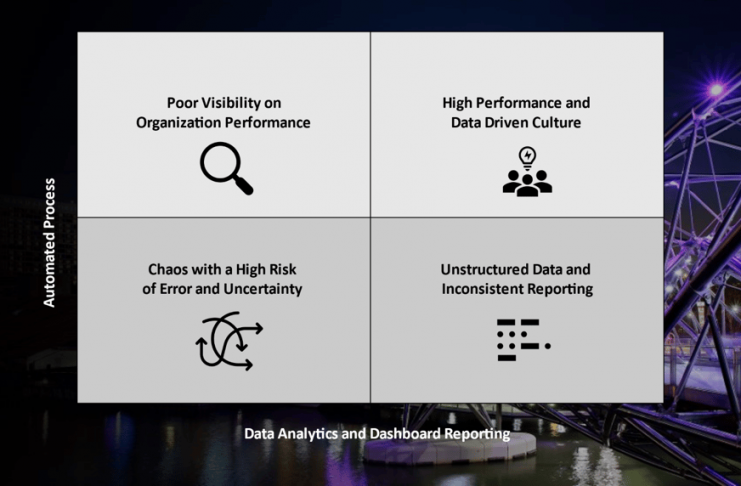 Automated Process

Poor Visibility on Organization Performance

High Performance and Data Driven Culture

Chaos with a High Risk of Error and Uncertainty

Unstructured Data and Inconsistent Reporting

Data Analytics and Dashboard Reporting